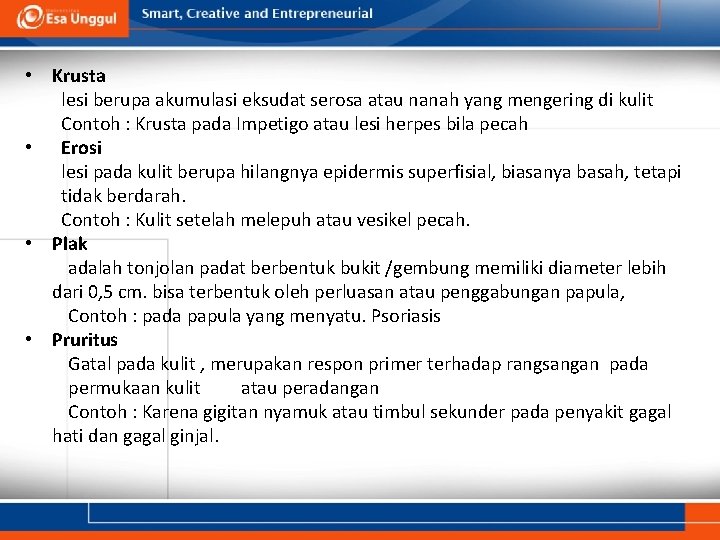 Esa Unggul
Smart, Creative and Entrepreneurial

• Krusta
lesi berupa akumulasi eksudat serosa atau nanah yang mengering di kulit
Contoh : Krusta pada Impetigo atau lesi herpes bila pecah

• Erosi
lesi pada kulit berupa hilangnya epidermis superfisial, biasanya basah, tetapi tidak berdarah.
Contoh : Kulit setelah melepuh atau vesikel pecah.

• Plak
adalah tonjolan padat berbentuk bukit /gembung memiliki diameter lebih dari 0,5 cm. bisa terbentuk oleh perluasan atau penggabungan papula,
Contoh : pada papula yang menyatu. Psoriasis

• Pruritus
Gatal pada kulit , merupakan respon primer terhadap rangsangan pada permukaan kulit atau peradangan
Contoh : Karena gigitan nyamuk atau timbul sekunder pada penyakit gagal hati dan gagal ginjal.